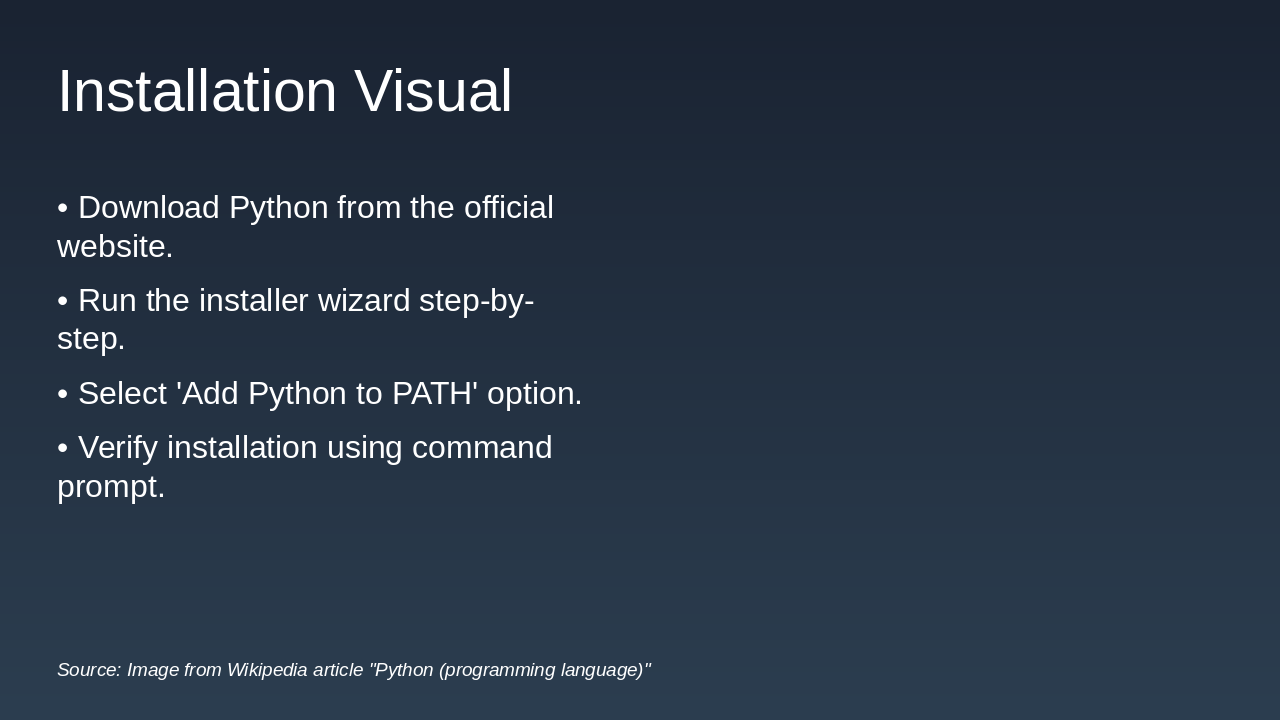 Installation Visual

• Download Python from the official website.

• Run the installer wizard step-by-step.

• Select 'Add Python to PATH' option.

• Verify installation using command prompt.

Source: Image from Wikipedia article "Python (programming language)"